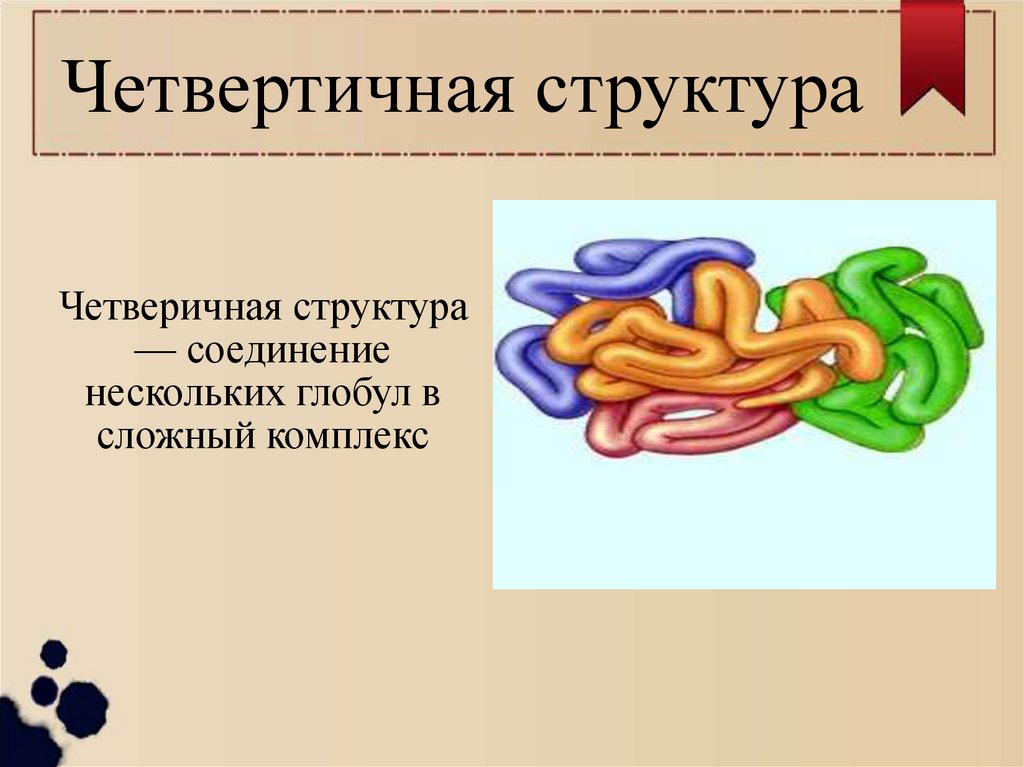 Четвертичная структура

Четверичная структура — соединение нескольких глобул в сложный комплекс